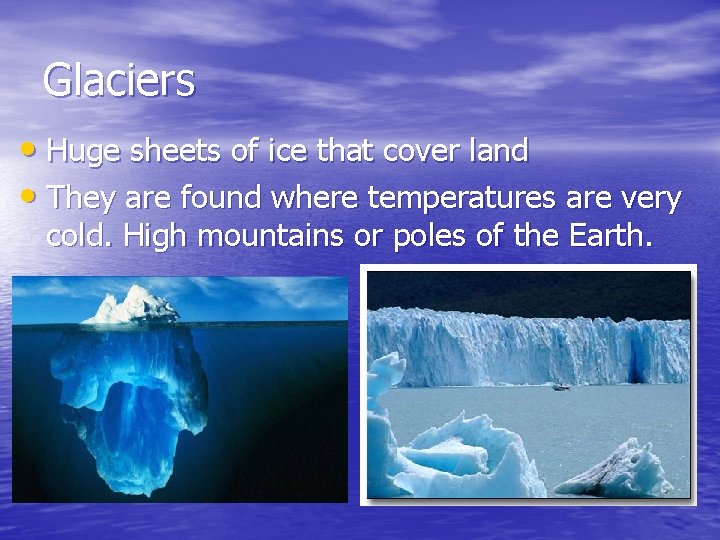 Glaciers

• Huge sheets of ice that cover land
• They are found where temperatures are very cold. High mountains or poles of the Earth.